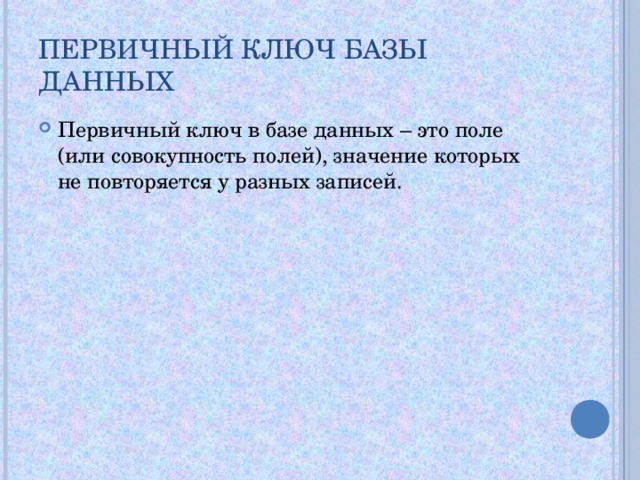 ПЕРВИЧНЫЙ КЛЮЧ БАЗЫ ДАННЫХ

Первичный ключ в базе данных – это поле (или совокупность полей), значение которых не повторяется у разных записей.